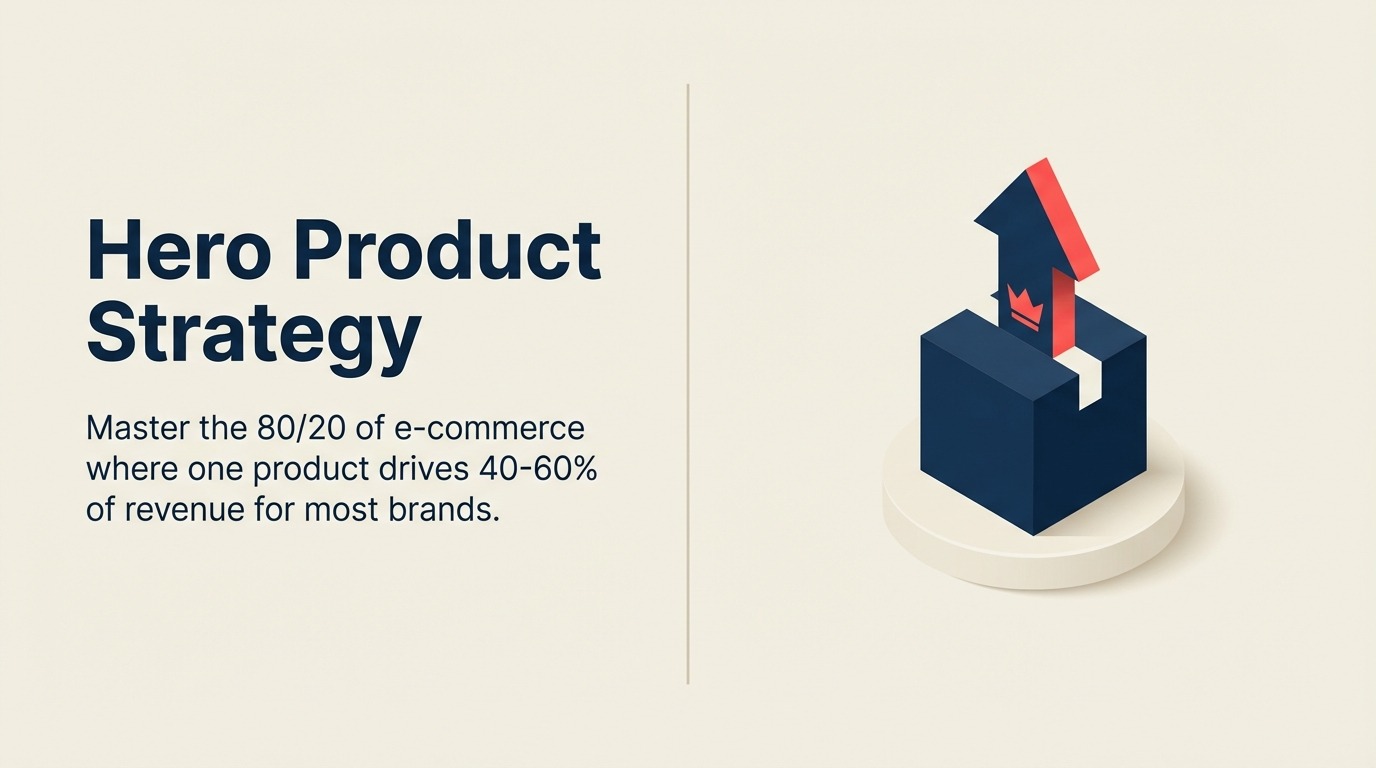 Hero Product Strategy

Master the 80/20 of e-commerce where one product drives 40-60% of revenue for most brands.